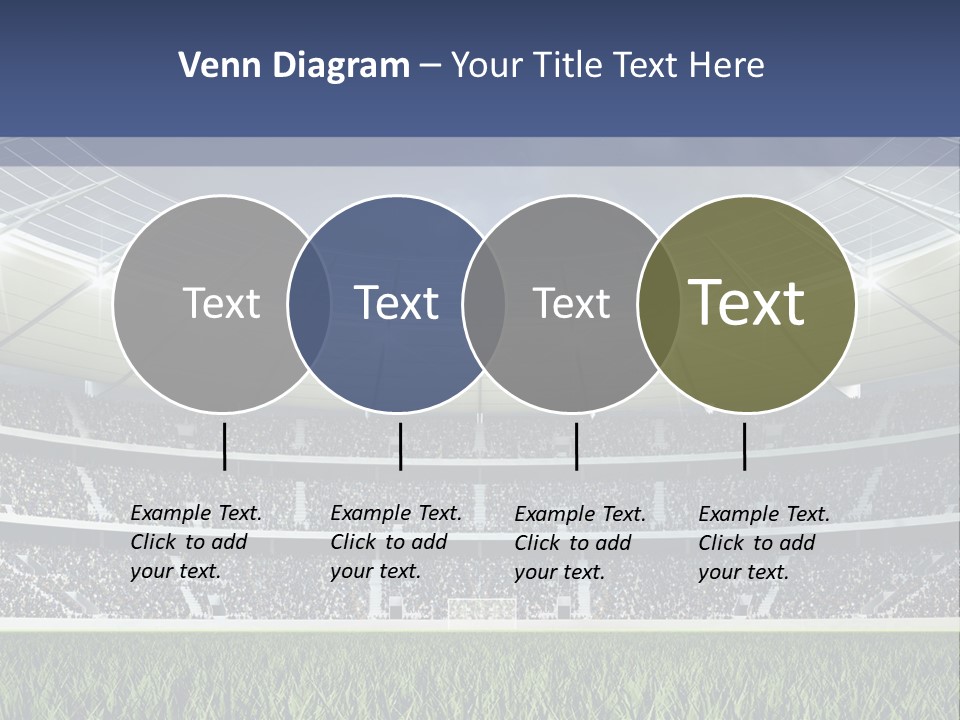 Venn Diagram – Your Title Text Here

Text

Text

Text

Text

Example Text. Click to add your text.

Example Text. Click to add your text.

Example Text. Click to add your text.

Example Text. Click to add your text.